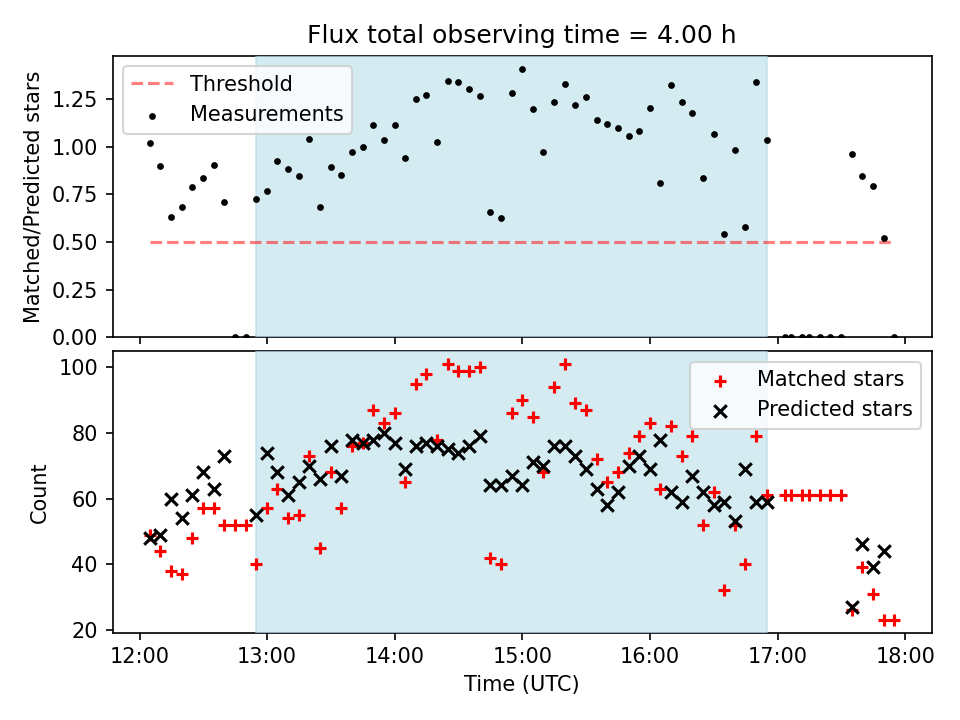 Flux total observing time = 4.00 h

Threshold
Measurements

Matched/Predicted stars

1.25
1.00
0.75
0.50
0.25
0.00

Matched stars
Predicted stars

Count

100
80
60
40
20

12:00
13:00
14:00
15:00
16:00
17:00
18:00

Time (UTC)